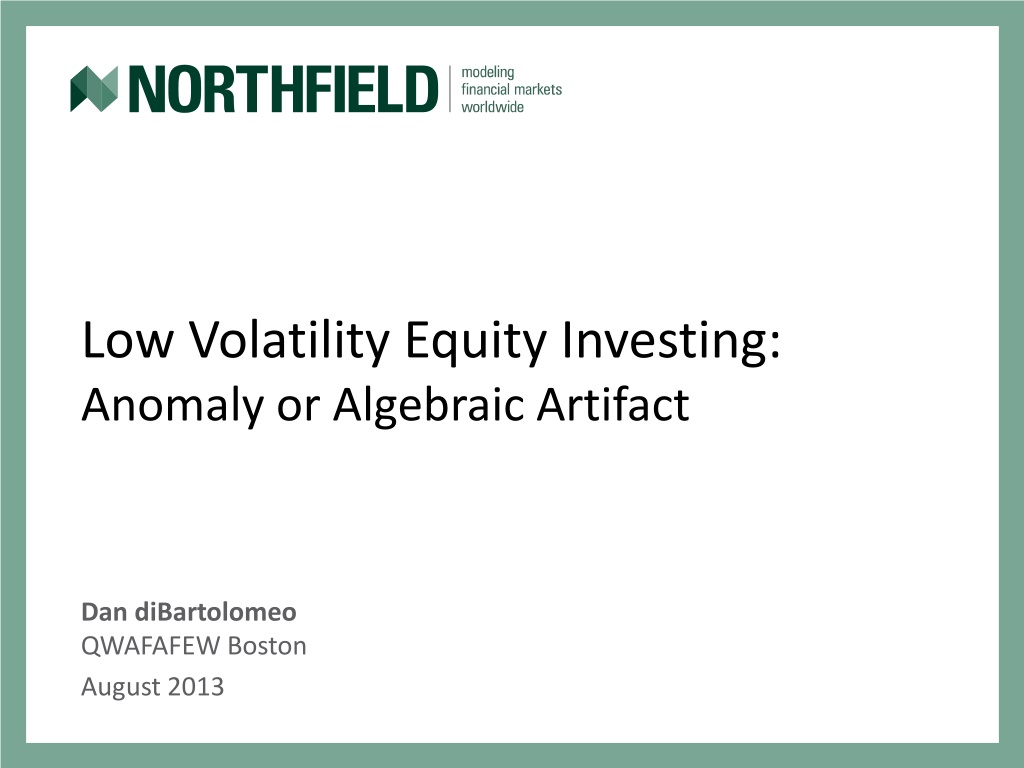 NORTHFIELD
modeling
financial markets
worldwide

Low Volatility Equity Investing:
Anomaly or Algebraic Artifact

Dan diBartolomeo
QWAFAFEW Boston
August 2013